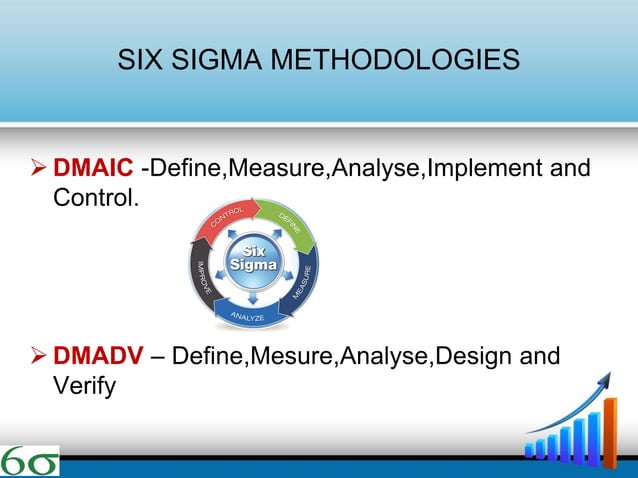 SIX SIGMA METHODOLOGIES

➢ DMAIC -Define,Measure,Analyse,Implement and Control.

CONTROL
DEFINE
MEASURE
ANALYZE
IMPROVE
Six Sigma

➢ DMADV – Define,Mesure,Analyse,Design and Verify

6σ